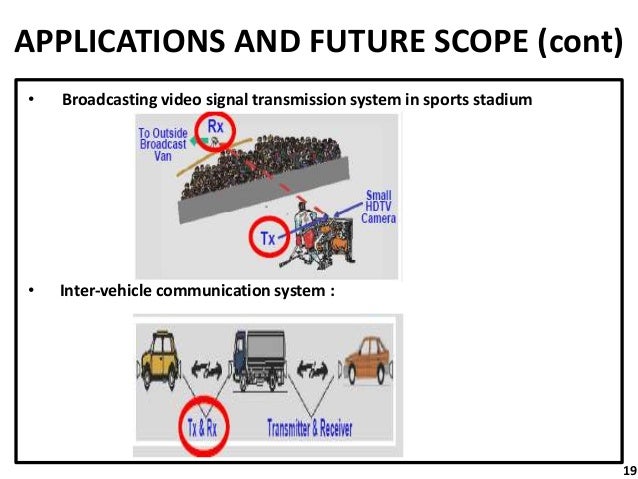 APPLICATIONS AND FUTURE SCOPE (cont)

• Broadcasting video signal transmission system in sports stadium

To Outside Broadcast Van

Rx

Small HDTV Camera

Tx

• Inter-vehicle communication system :

Tx & Rx

Transmitter & Receiver

19